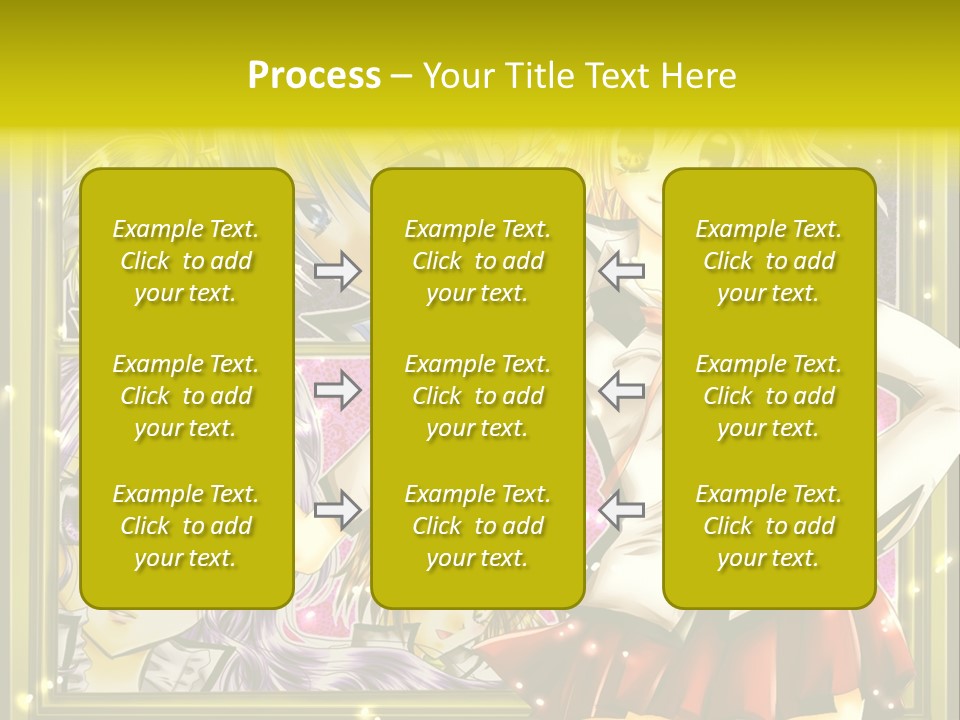 Process – Your Title Text Here

Example Text. Click to add your text.

Example Text. Click to add your text.

Example Text. Click to add your text.

Example Text. Click to add your text.

Example Text. Click to add your text.

Example Text. Click to add your text.

Example Text. Click to add your text.

Example Text. Click to add your text.

Example Text. Click to add your text.